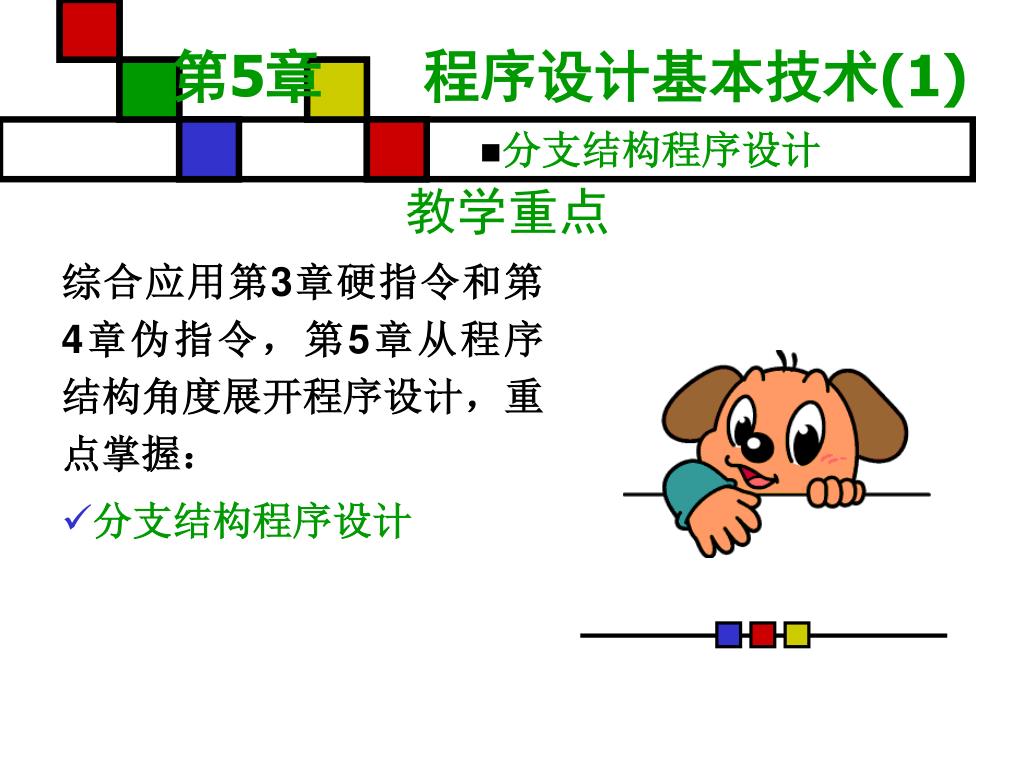 第5章　程序设计基本技术(1)

■分支结构程序设计

教学重点

综合应用第3章硬指令和第4章伪指令，第5章从程序结构角度展开程序设计，重点掌握：

✓分支结构程序设计